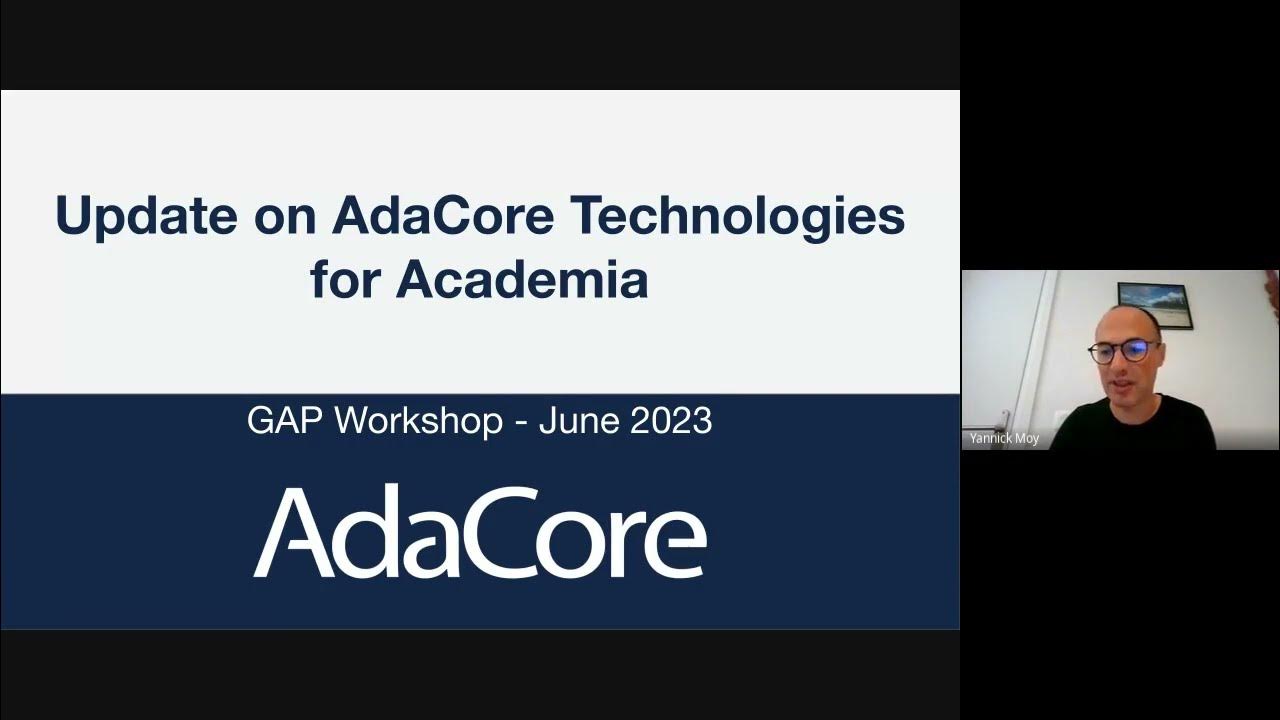 Update on AdaCore Technologies for Academia

GAP Workshop - June 2023

AdaCore

Yannick Moy